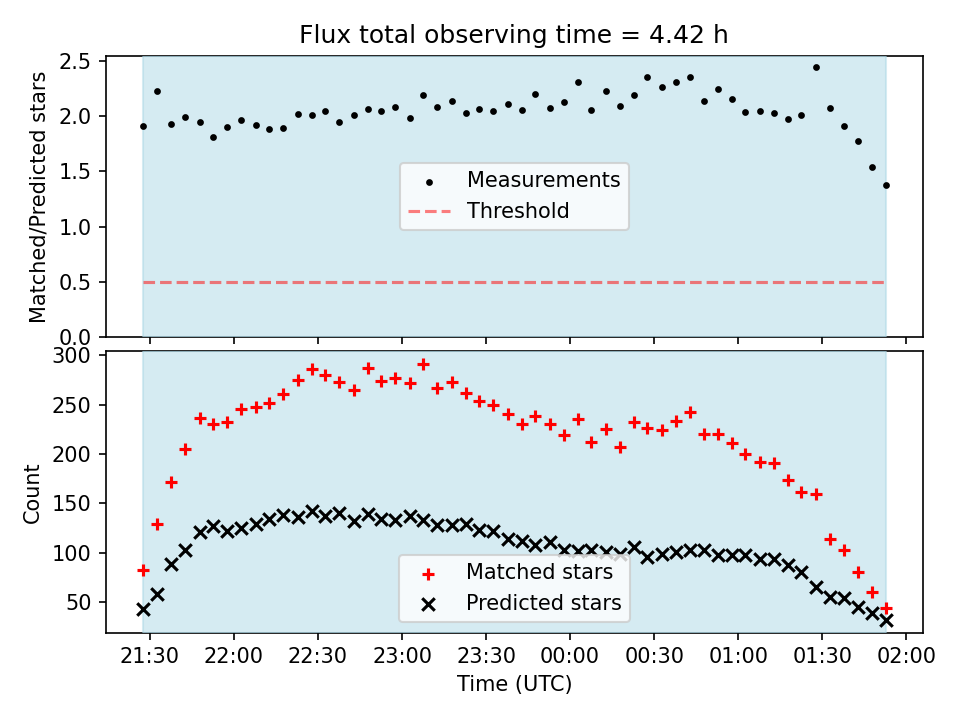 Flux total observing time = 4.42 h

Matched/Predicted stars

2.5
2.0
1.5
1.0
0.5
0.0

Measurements
Threshold

Count

300
250
200
150
100
50

Matched stars
Predicted stars

21:30 22:00 22:30 23:00 23:30 00:00 00:30 01:00 01:30 02:00

Time (UTC)